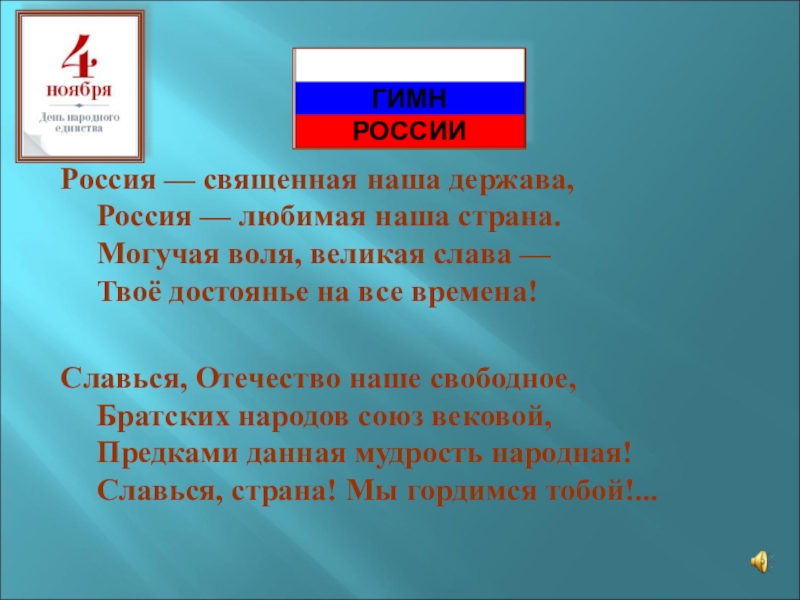 4
ноября
День народного единства

ГИМН
РОССИИ

Россия — священная наша держава,
Россия — любимая наша страна.
Могучая воля, великая слава —
Твоё достоянье на все времена!

Славься, Отечество наше свободное,
Братских народов союз вековой,
Предками данная мудрость народная!
Славься, страна! Мы гордимся тобой!...